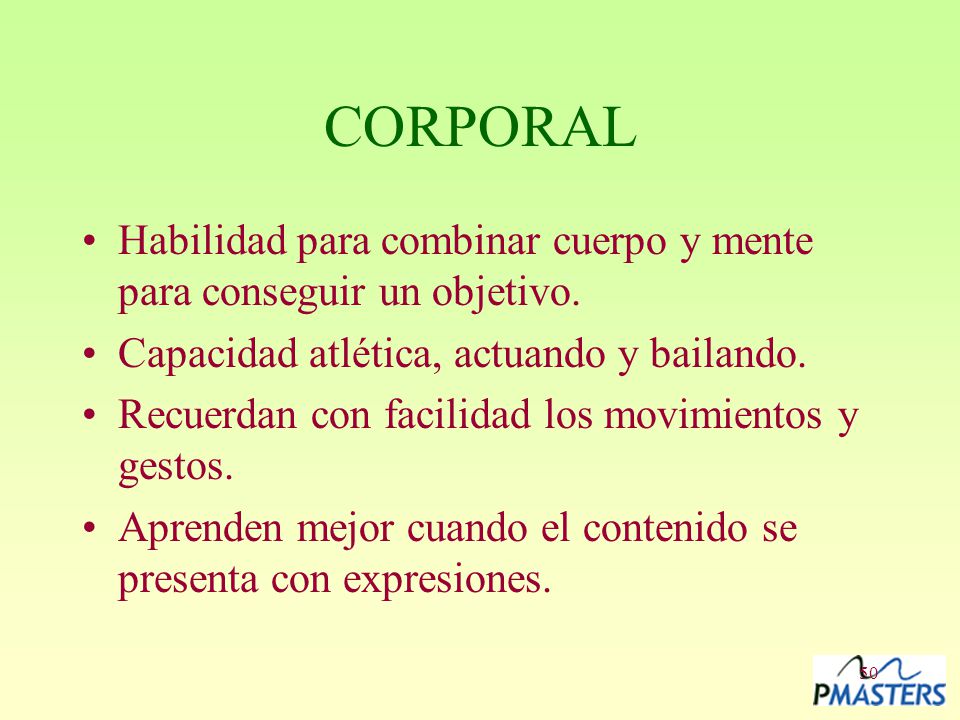 CORPORAL

• Habilidad para combinar cuerpo y mente para conseguir un objetivo.

• Capacidad atlética, actuando y bailando.

• Recuerdan con facilidad los movimientos y gestos.

• Aprenden mejor cuando el contenido se presenta con expresiones.

50

PMASTERS